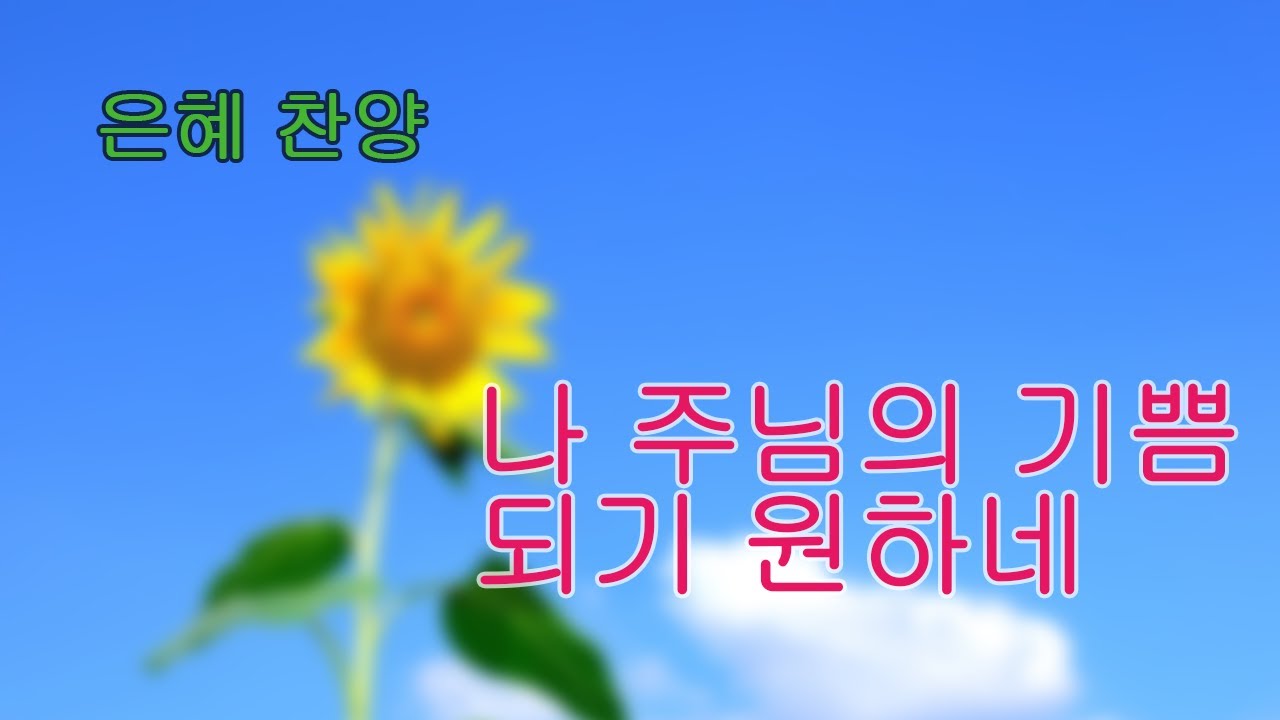 은혜 찬양

나 주님의 기쁨
되기 원하네